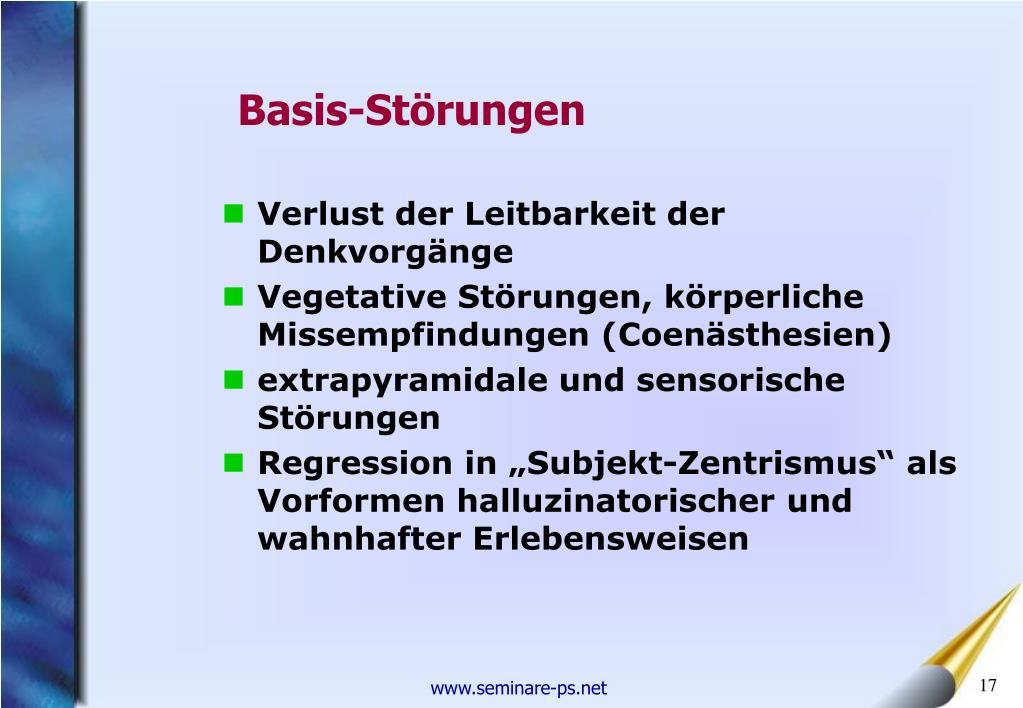 Basis-Störungen

- Verlust der Leitbarkeit der Denkvorgänge
- Vegetative Störungen, körperliche Missempfindungen (Coenästhesien)
- extrapyramidale und sensorische Störungen
- Regression in „Subjekt-Zentrismus“ als Vorformen halluzinatorischer und wahnhafter Erlebensweisen

www.seminare-ps.net

17